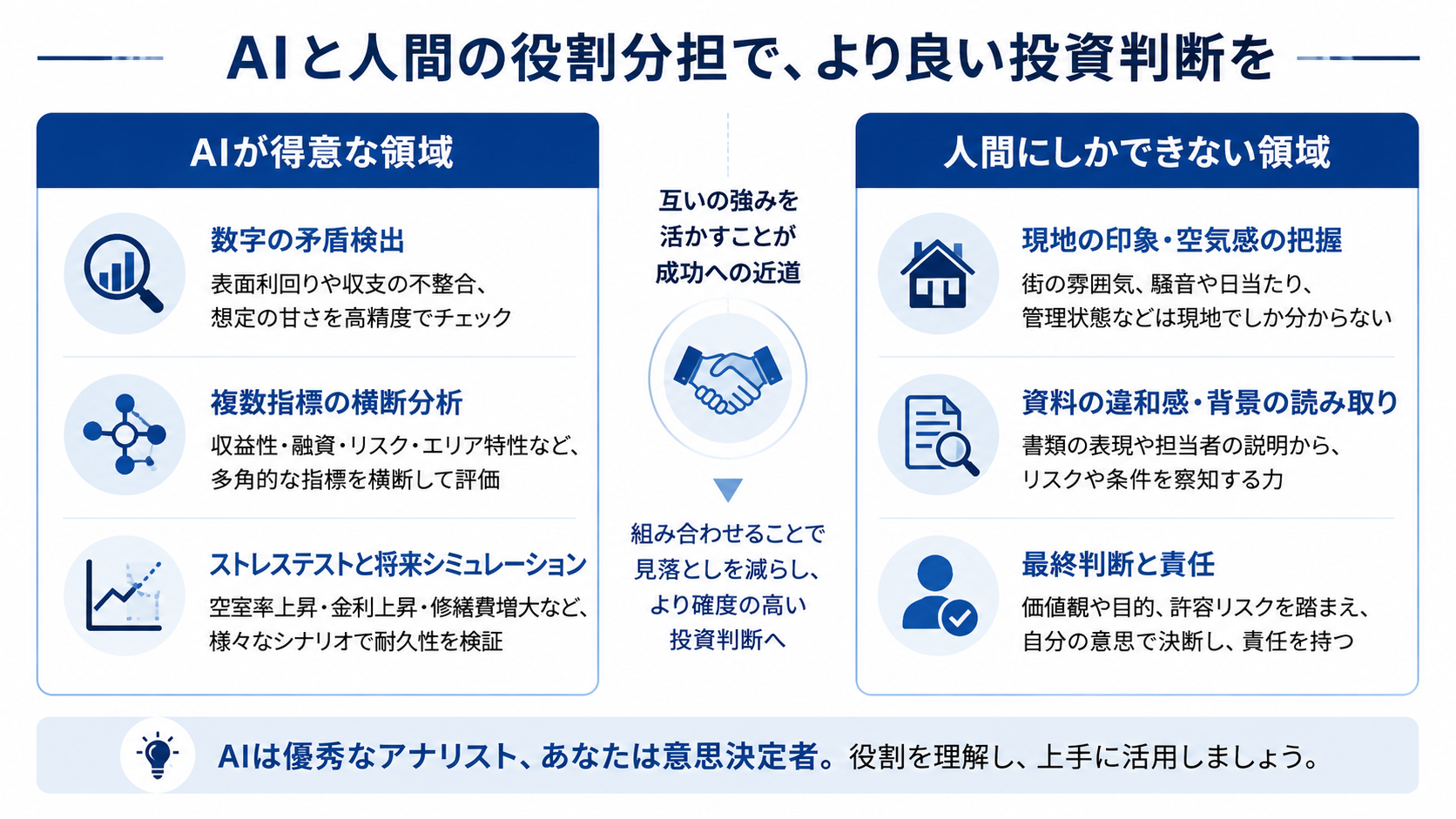 AIと人間の役割分担で、より良い投資判断を

AIが得意な領域

数字の矛盾検出
表面利回りや収支の不整合、想定の甘さを高精度でチェック

複数指標の横断分析
収益性・融資・リスク・エリア特性など、多角的な指標を横断して評価

ストレステストと将来シミュレーション
空室率上昇・金利上昇・修繕費増大など、様々なシナリオで耐久性を検証

互いの強みを活かすことが成功への近道

組み合わせることで見落としを減らし、より確度の高い投資判断へ

人間にしかできない領域

現地の印象・空気感の把握
街の雰囲気、騒音や日当たり、管理状態などは現地でしか分からない

資料の違和感・背景の読み取り
書類の表現や担当者の説明から、リスクや条件を察知する力

最終判断と責任
価値観や目的、許容リスクを踏まえ、自分の意思で決断し、責任を持つ

AIは優秀なアナリスト、あなたは意思決定者。役割を理解し、上手に活用しましょう。